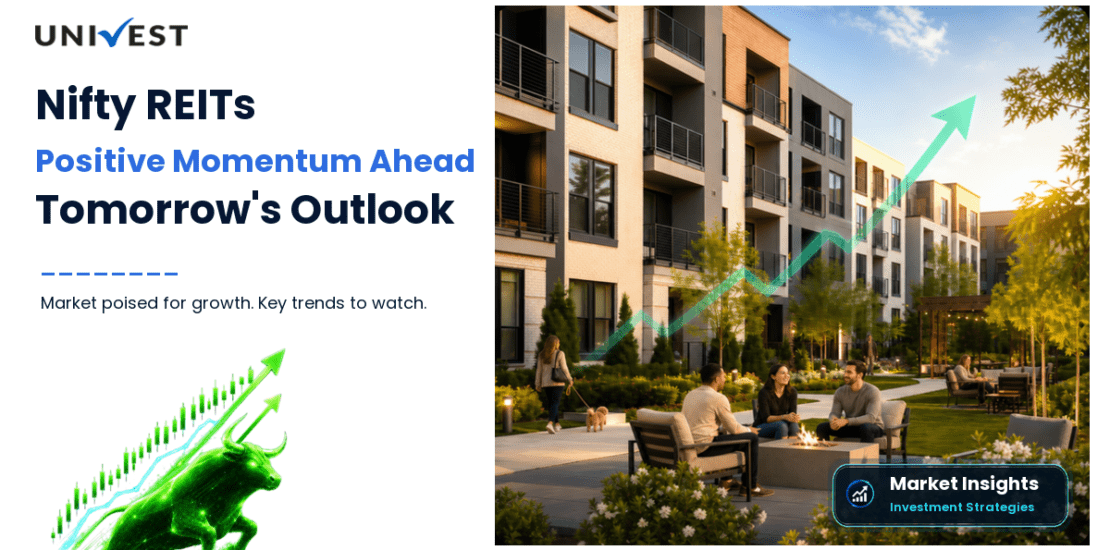 UNIVEST

Nifty REITs

Positive Momentum Ahead

Tomorrow's Outlook

Market poised for growth. Key trends to watch.

Market Insights
Investment Strategies